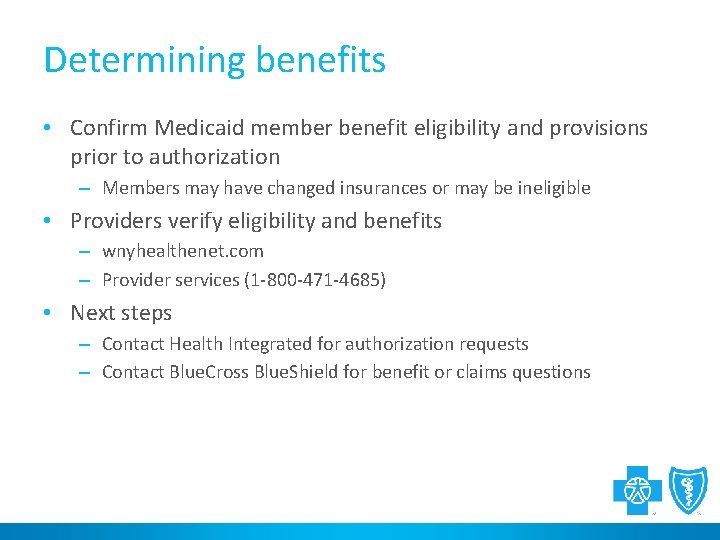 Determining benefits

• Confirm Medicaid member benefit eligibility and provisions prior to authorization

– Members may have changed insurances or may be ineligible

• Providers verify eligibility and benefits

– wnyhealthenet.com

– Provider services (1-800-471-4685)

• Next steps

– Contact Health Integrated for authorization requests

– Contact BlueCross BlueShield for benefit or claims questions